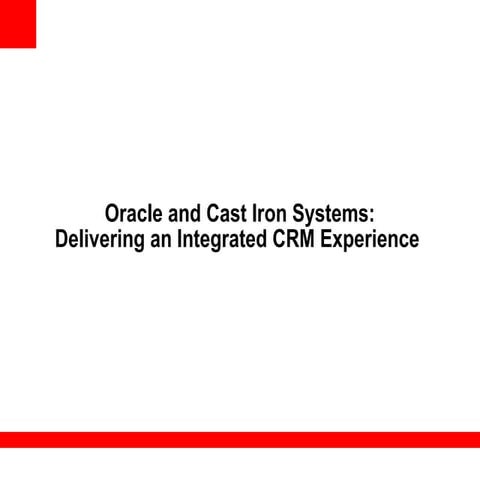 Oracle and Cast Iron Systems:
Delivering an Integrated CRM Experience